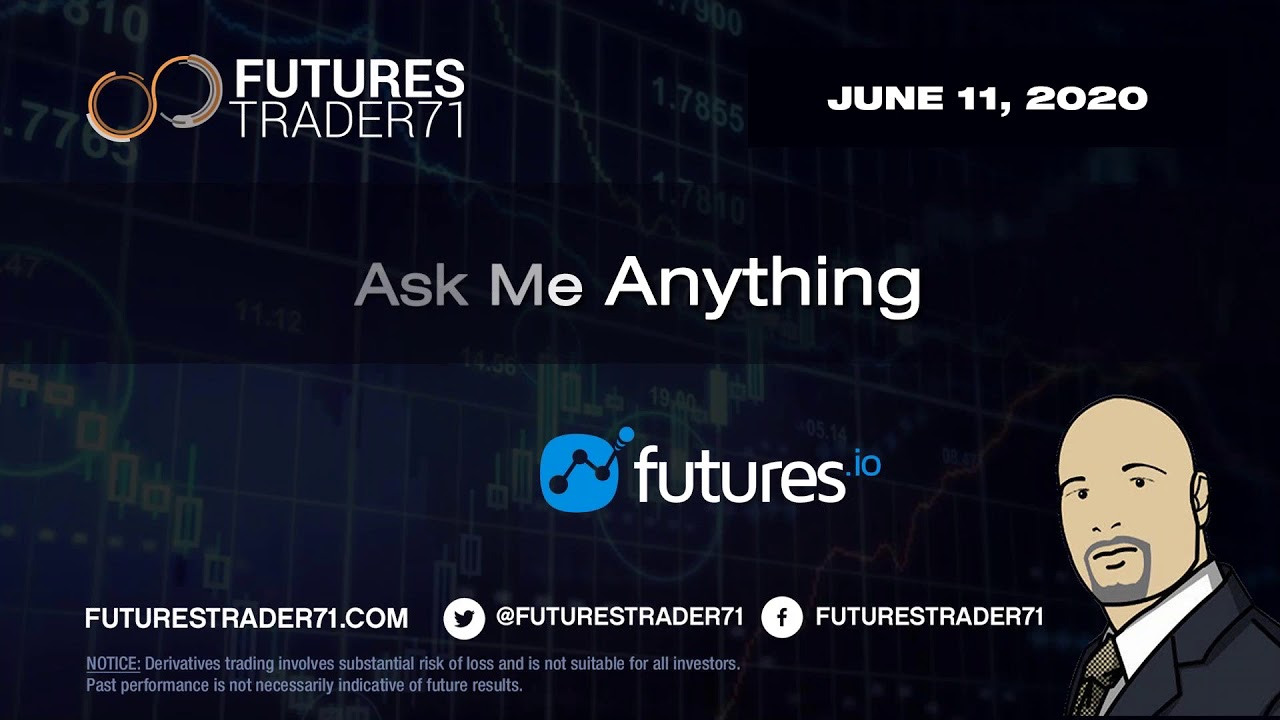 FUTURES TRADER71

JUNE 11, 2020

Ask Me Anything

futures.io

FUTURESTRADER71.COM

@FUTURESTRADER71

FUTURESTRADER71

NOTICE: Derivatives trading involves substantial risk of loss and is not suitable for all investors. Past performance is not necessarily indicative of future results.